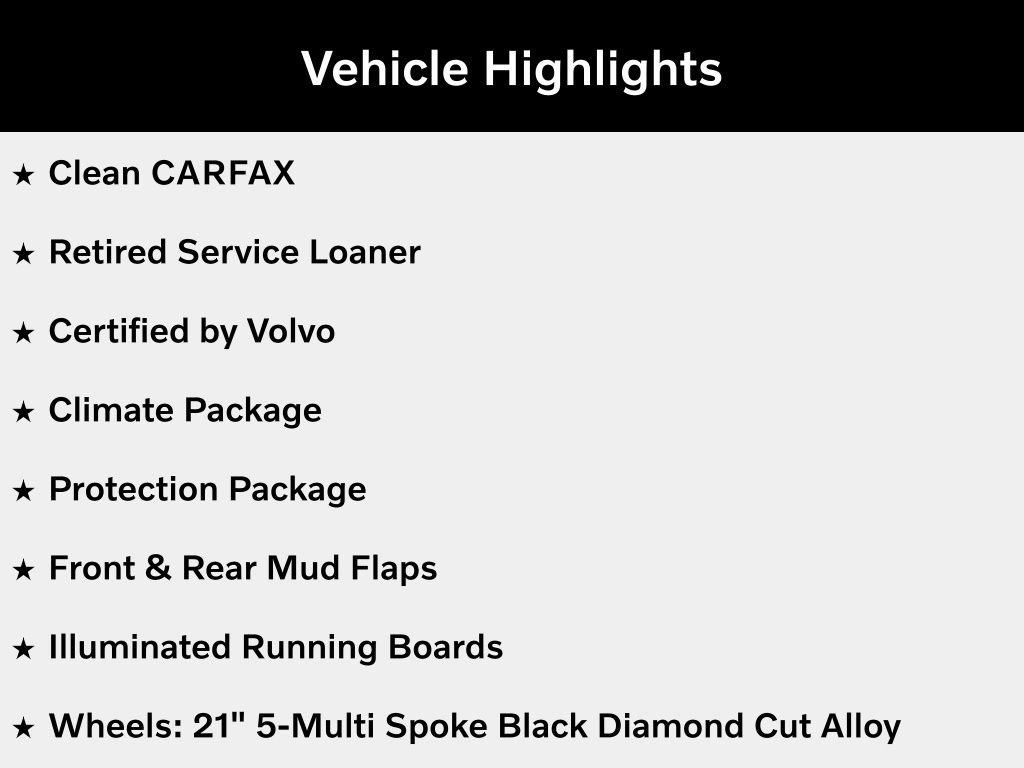 Vehicle Highlights

★ Clean CARFAX

★ Retired Service Loaner

★ Certified by Volvo

★ Climate Package

★ Protection Package

★ Front & Rear Mud Flaps

★ Illuminated Running Boards

★ Wheels: 21" 5-Multi Spoke Black Diamond Cut Alloy